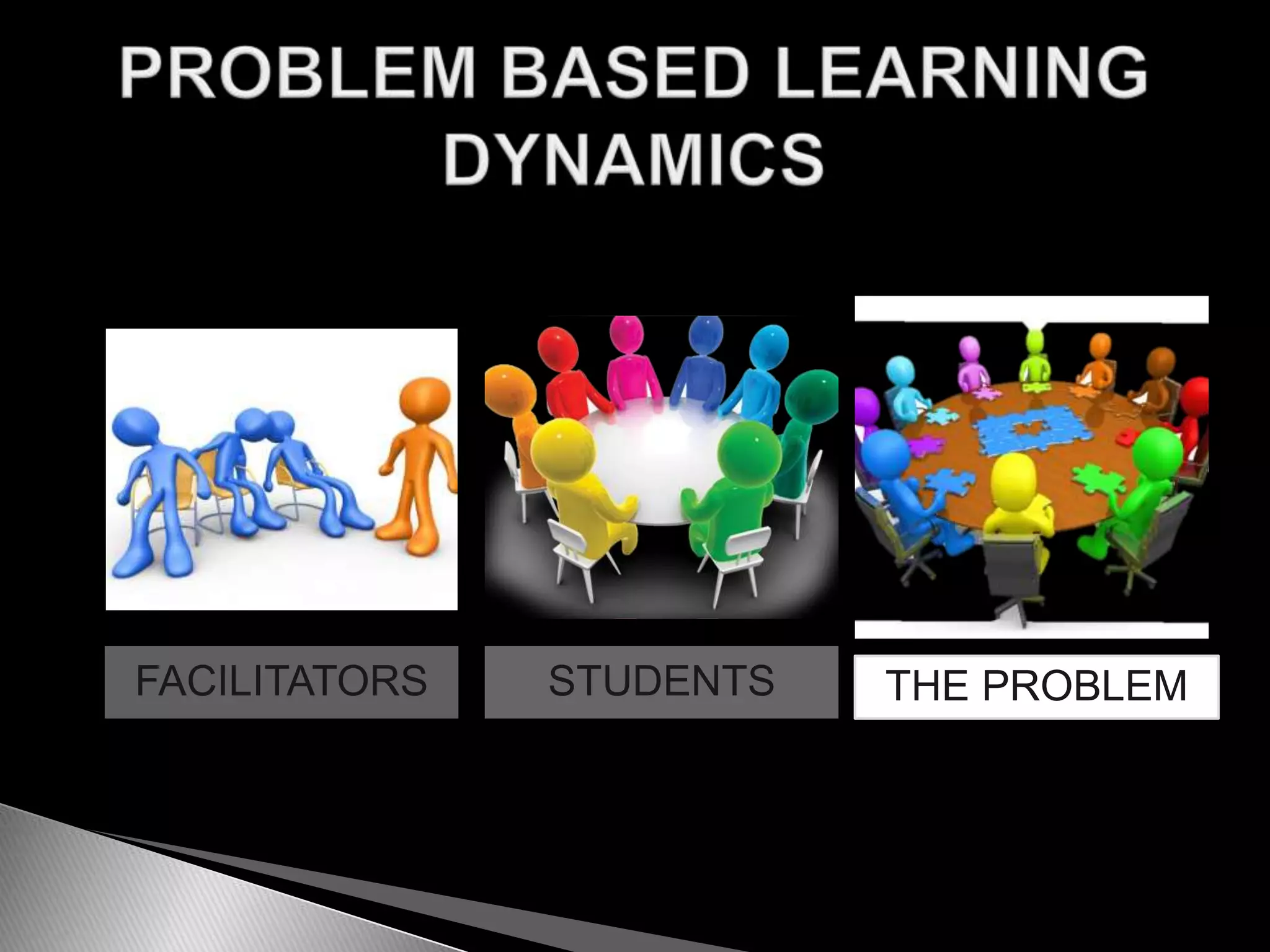 PROBLEM BASED LEARNING DYNAMICS

FACILITATORS

STUDENTS

THE PROBLEM